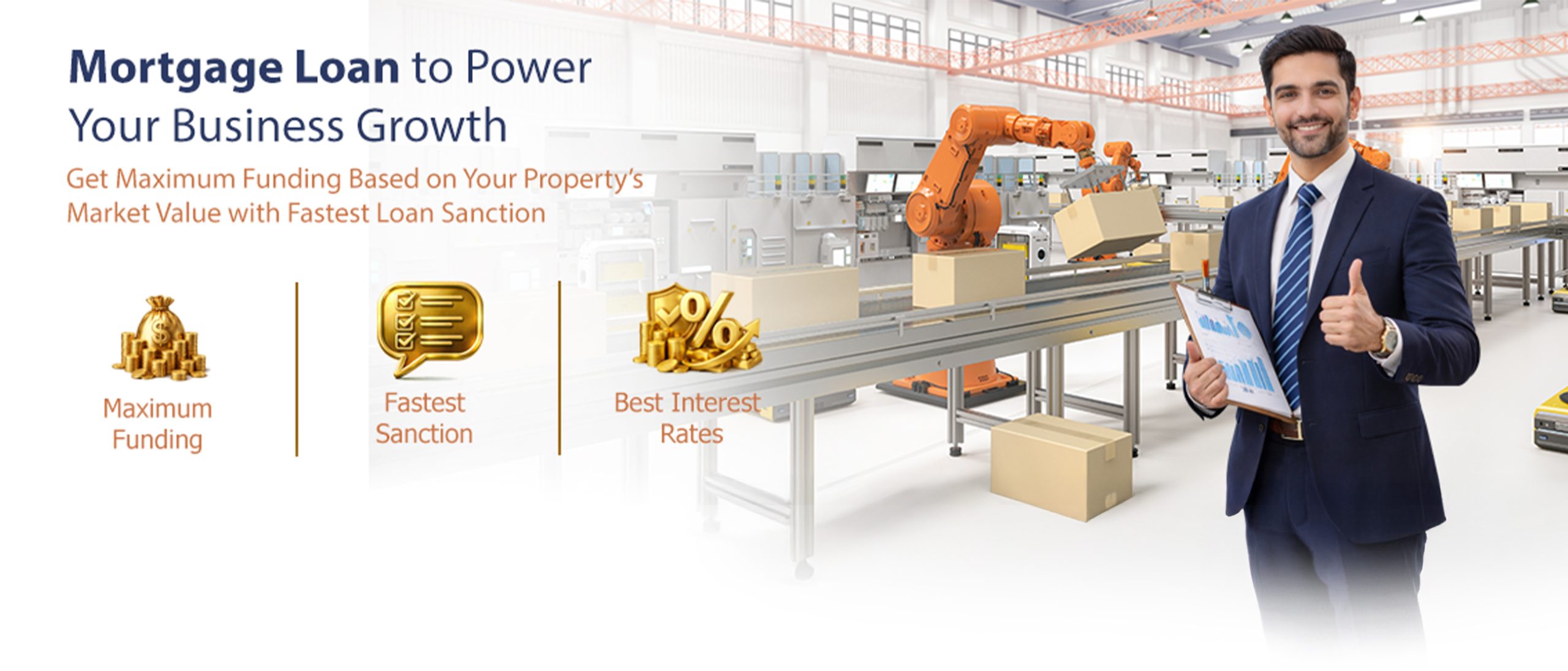 Mortgage Loan to Power Your Business Growth

Get Maximum Funding Based on Your Property's Market Value with Fastest Loan Sanction

Maximum Funding

Fastest Sanction

Best Interest Rates